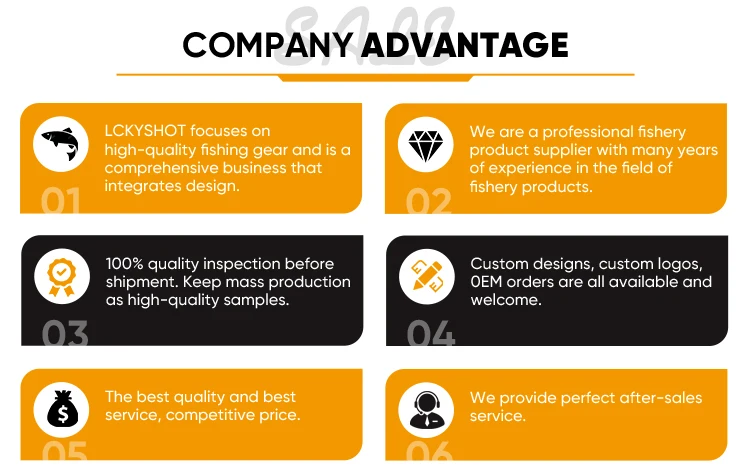 SALE

COMPANY ADVANTAGE

LCKYSHOT focuses on high-quality fishing gear and is a comprehensive business that integrates design.

01

We are a professional fishery product supplier with many years of experience in the field of fishery products.

02

100% quality inspection before shipment. Keep mass production as high-quality samples.

03

Custom designs, custom logos, 0EM orders are all available and welcome.

04

The best quality and best service, competitive price.

05

We provide perfect after-sales service.

06